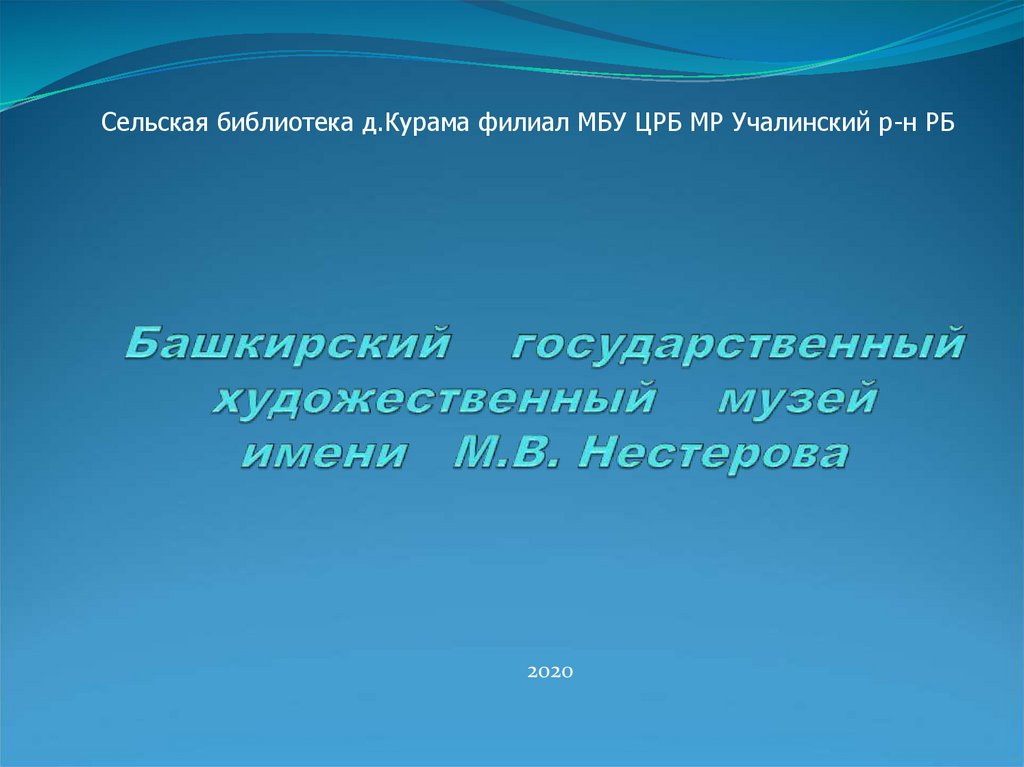 Сельская библиотека д.Курама филиал МБУ ЦРБ МР Учалинский р-н РБ

Башкирский государственный художественный музей имени М.В. Нестерова

2020